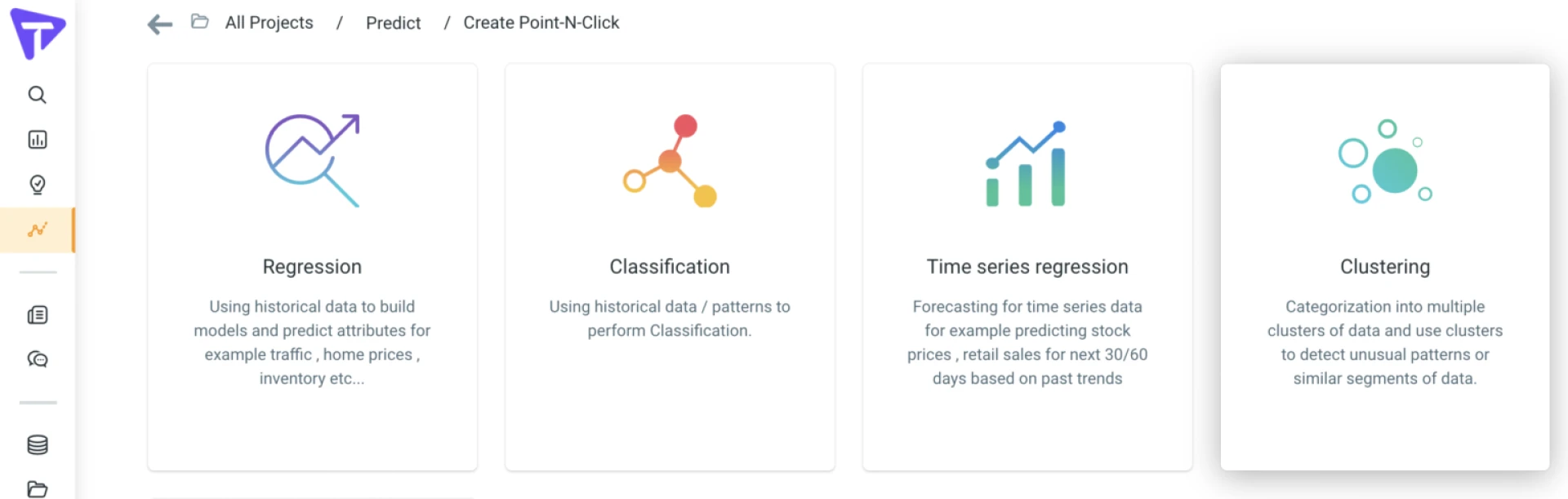 All Projects / Predict / Create Point-N-Click

Regression

Using historical data to build models and predict attributes for example traffic , home prices , inventory etc...

Classification

Using historical data / patterns to perform Classification.

Time series regression

Forecasting for time series data for example predicting stock prices , retail sales for next 30/60 days based on past trends

Clustering

Categorization into multiple clusters of data and use clusters to detect unusual patterns or similar segments of data.